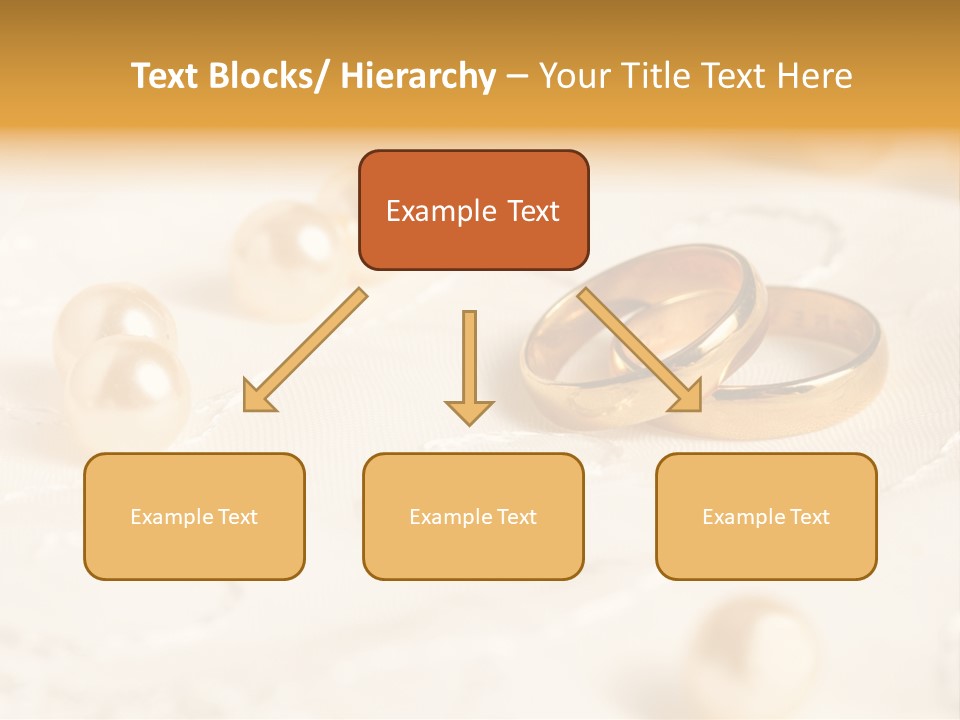 Text Blocks/ Hierarchy – Your Title Text Here

Example Text

Example Text

Example Text

Example Text